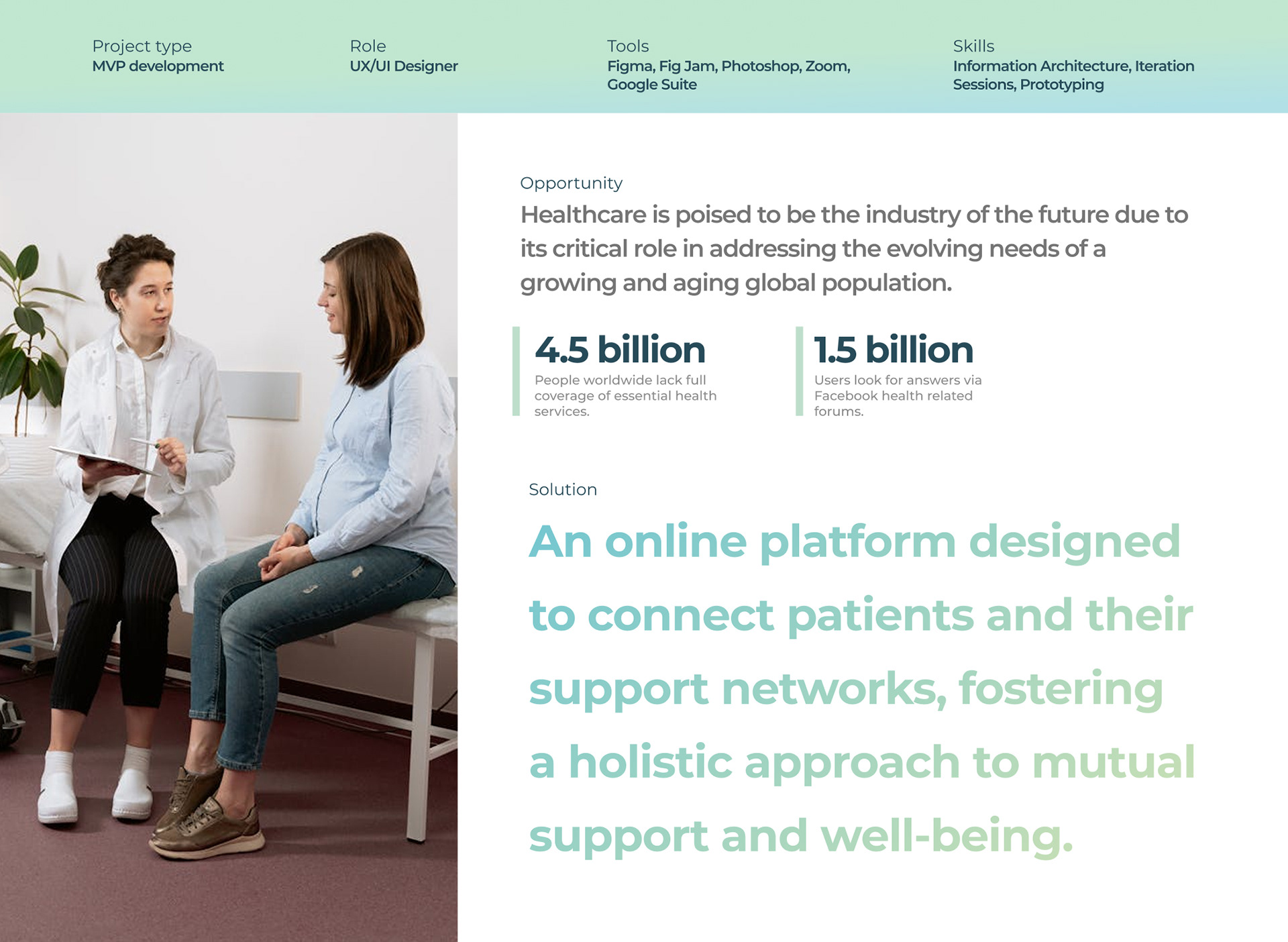 Project type
MVP development

Role
UX/UI Designer

Tools
Figma, Fig Jam, Photoshop, Zoom, Google Suite

Skills
Information Architecture, Iteration Sessions, Prototyping

Opportunity
Healthcare is poised to be the industry of the future due to its critical role in addressing the evolving needs of a growing and aging global population.

4.5 billion
People worldwide lack full coverage of essential health services.

1.5 billion
Users look for answers via Facebook health related forums.

Solution
An online platform designed to connect patients and their support networks, fostering a holistic approach to mutual support and well-being.